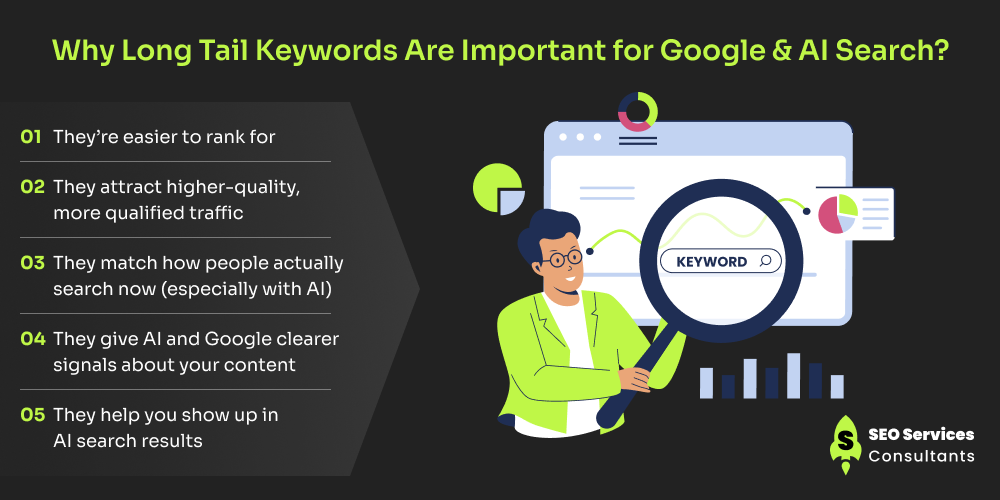 Why Long Tail Keywords Are Important for Google & AI Search?

01 They're easier to rank for

02 They attract higher-quality, more qualified traffic

03 They match how people actually search now (especially with AI)

04 They give AI and Google clearer signals about your content

05 They help you show up in AI search results

KEYWORD

S SEO Services Consultants